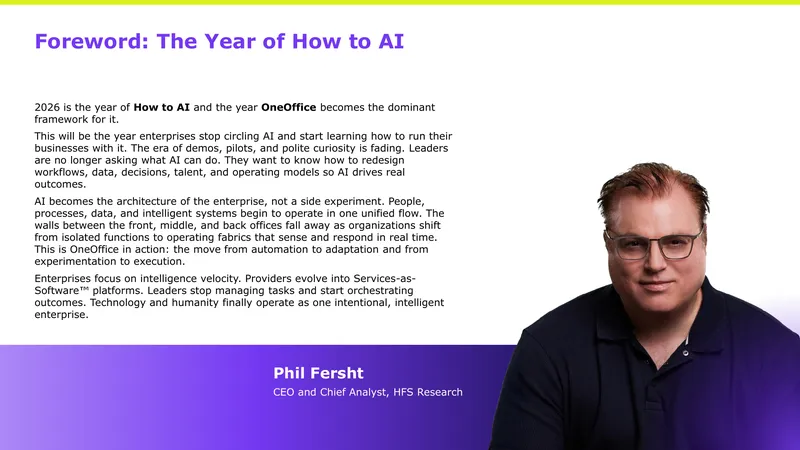 Foreword: The Year of How to AI

2026 is the year of How to AI and the year OneOffice becomes the dominant framework for it.

This will be the year enterprises stop circling AI and start learning how to run their businesses with it. The era of demos, pilots, and polite curiosity is fading. Leaders are no longer asking what AI can do. They want to know how to redesign workflows, data, decisions, talent, and operating models so AI drives real outcomes.

AI becomes the architecture of the enterprise, not a side experiment. People, processes, data, and intelligent systems begin to operate in one unified flow. The walls between the front, middle, and back offices fall away as organizations shift from isolated functions to operating fabrics that sense and respond in real time. This is OneOffice in action: the move from automation to adaptation and from experimentation to execution.

Enterprises focus on intelligence velocity. Providers evolve into Services-as-Software™ platforms. Leaders stop managing tasks and start orchestrating outcomes. Technology and humanity finally operate as one intentional, intelligent enterprise.

Phil Fersht

CEO and Chief Analyst, HFS Research